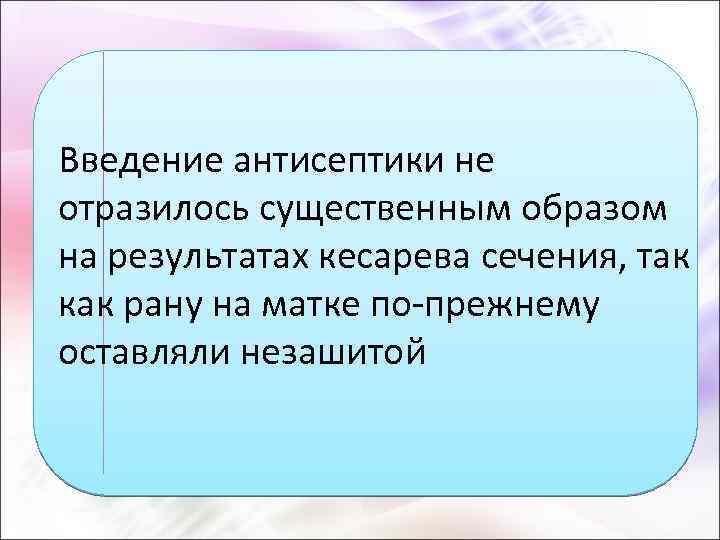 Введение антисептики не отразилось существенным образом на результатах кесарева сечения, так как рану на матке по-прежнему оставляли незашитой